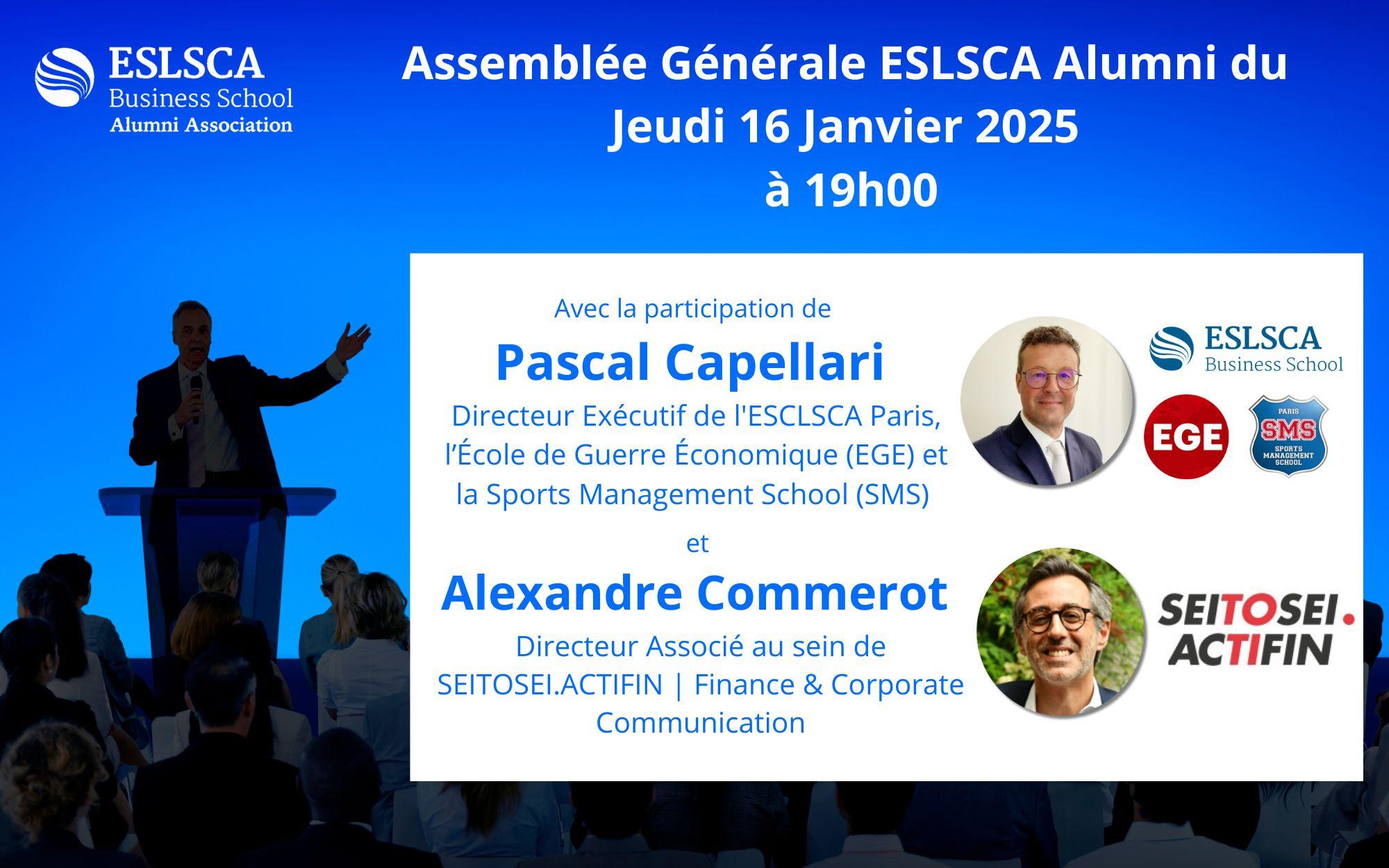 ESLSCA Business School Alumni Association

Assemblée Générale ESLSCA Alumni du Jeudi 16 Janvier 2025 à 19h00

Avec la participation de

Pascal Capellari

Directeur Exécutif de l'ESCLSCA Paris, l'École de Guerre Économique (EGE) et la Sports Management School (SMS)

ESLSCA Business School

EGE

PARIS SMS SPORTS MANAGEMENT SCHOOL

et

Alexandre Commerot

Directeur Associé au sein de SEITOSEI.ACTIFIN | Finance & Corporate Communication

SEITOSEI. ACTIFIN